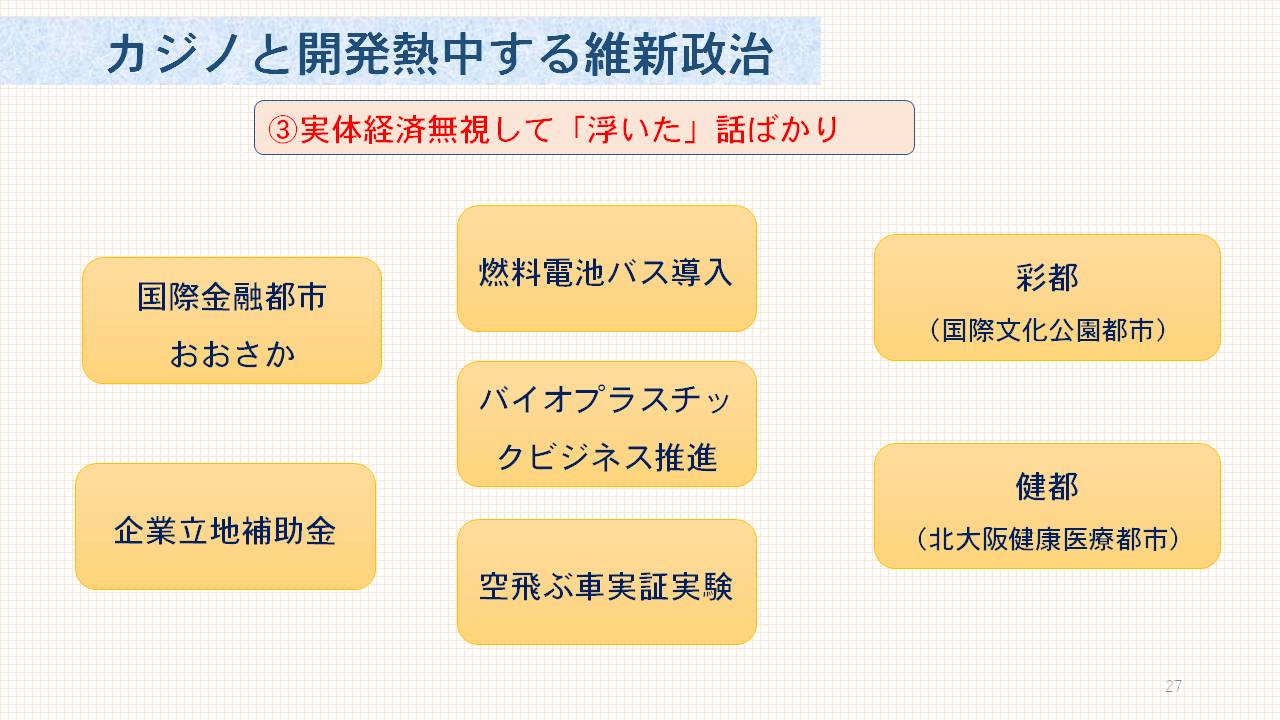 カジノと開発熱中する維新政治

③実体経済無視して「浮いた」話ばかり

国際金融都市
おおさか

企業立地補助金

燃料電池バス導入

バイオプラスチックビジネス推進

空飛ぶ車実証実験

彩都
（国際文化公園都市）

健都
（北大阪健康医療都市）

27